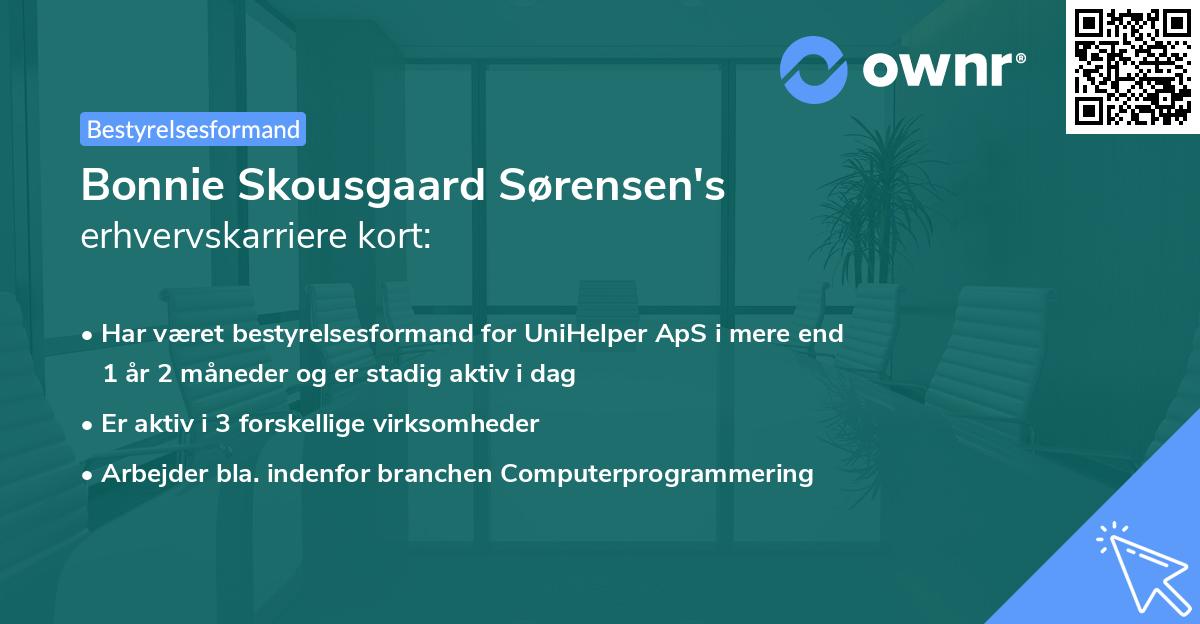 ownr®

Bestyrelsesformand

Bonnie Skousgaard Sørensen's
erhvervskarriere kort:

• Har været bestyrelsesformand for UniHelper ApS i mere end 1 år 2 måneder og er stadig aktiv i dag
• Er aktiv i 3 forskellige virksomheder
• Arbejder bla. indenfor branchen Computerprogrammering